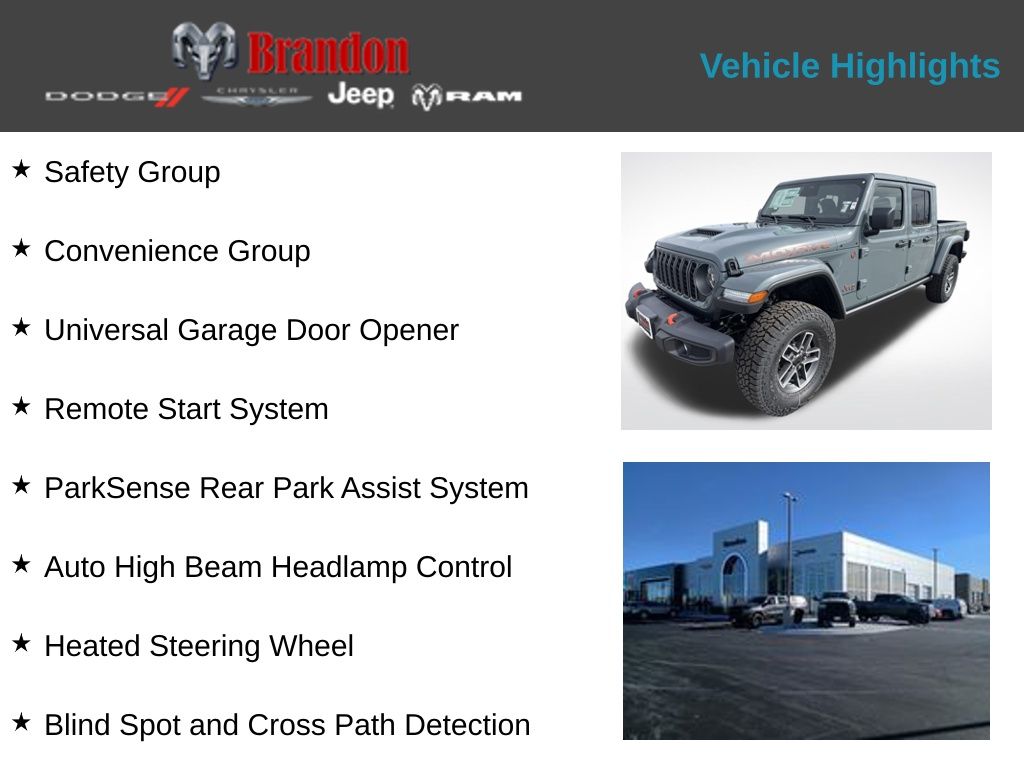 Brandon
DODGE CHRYSLER Jeep RAM

Vehicle Highlights

★ Safety Group

★ Convenience Group

★ Universal Garage Door Opener

★ Remote Start System

★ ParkSense Rear Park Assist System

★ Auto High Beam Headlamp Control

★ Heated Steering Wheel

★ Blind Spot and Cross Path Detection